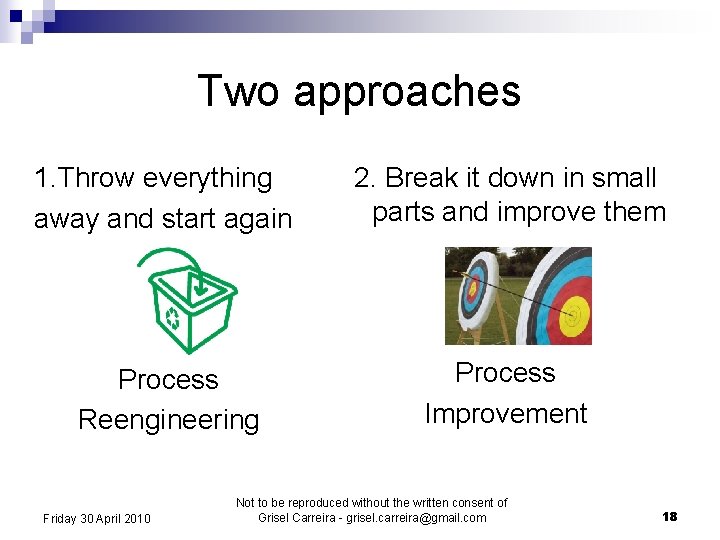 Two approaches

1.Throw everything away and start again

Process Reengineering

2. Break it down in small parts and improve them

Process Improvement

Friday 30 April 2010

Not to be reproduced without the written consent of Grisel Carreira - grisel.carreira@gmail.com

18